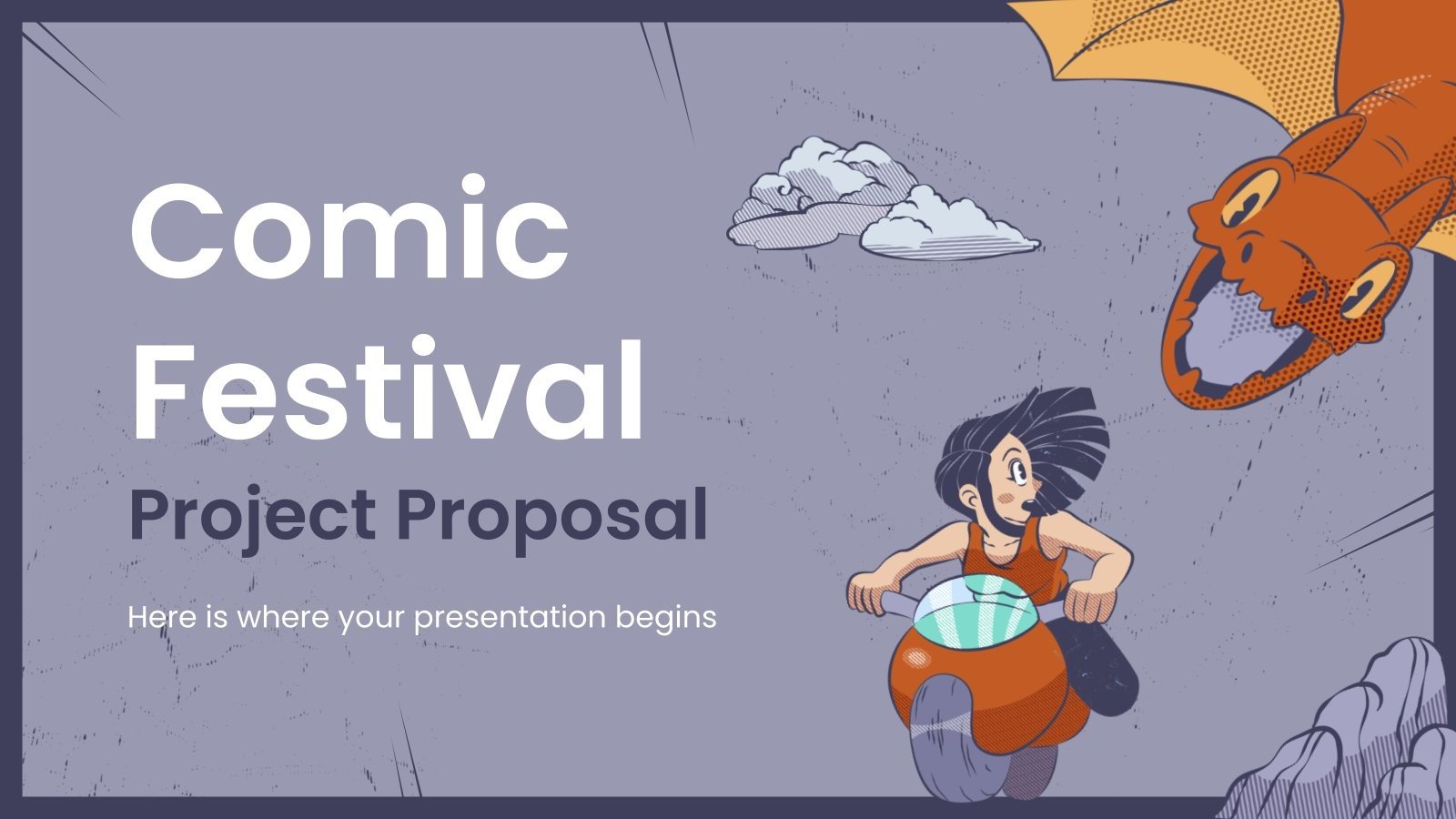 Comic Festival
Project Proposal

Here is where your presentation begins